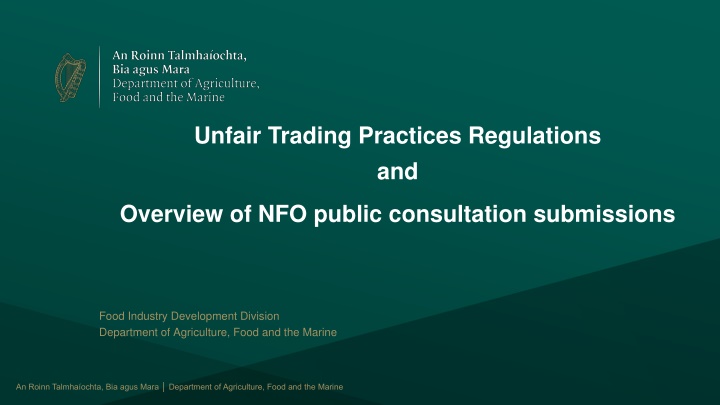 An Roinn Talmhaíochta, Bia agus Mara
Department of Agriculture, Food and the Marine

Unfair Trading Practices Regulations
and
Overview of NFO public consultation submissions

Food Industry Development Division
Department of Agriculture, Food and the Marine

An Roinn Talmhaíochta, Bia agus Mara | Department of Agriculture, Food and the Marine